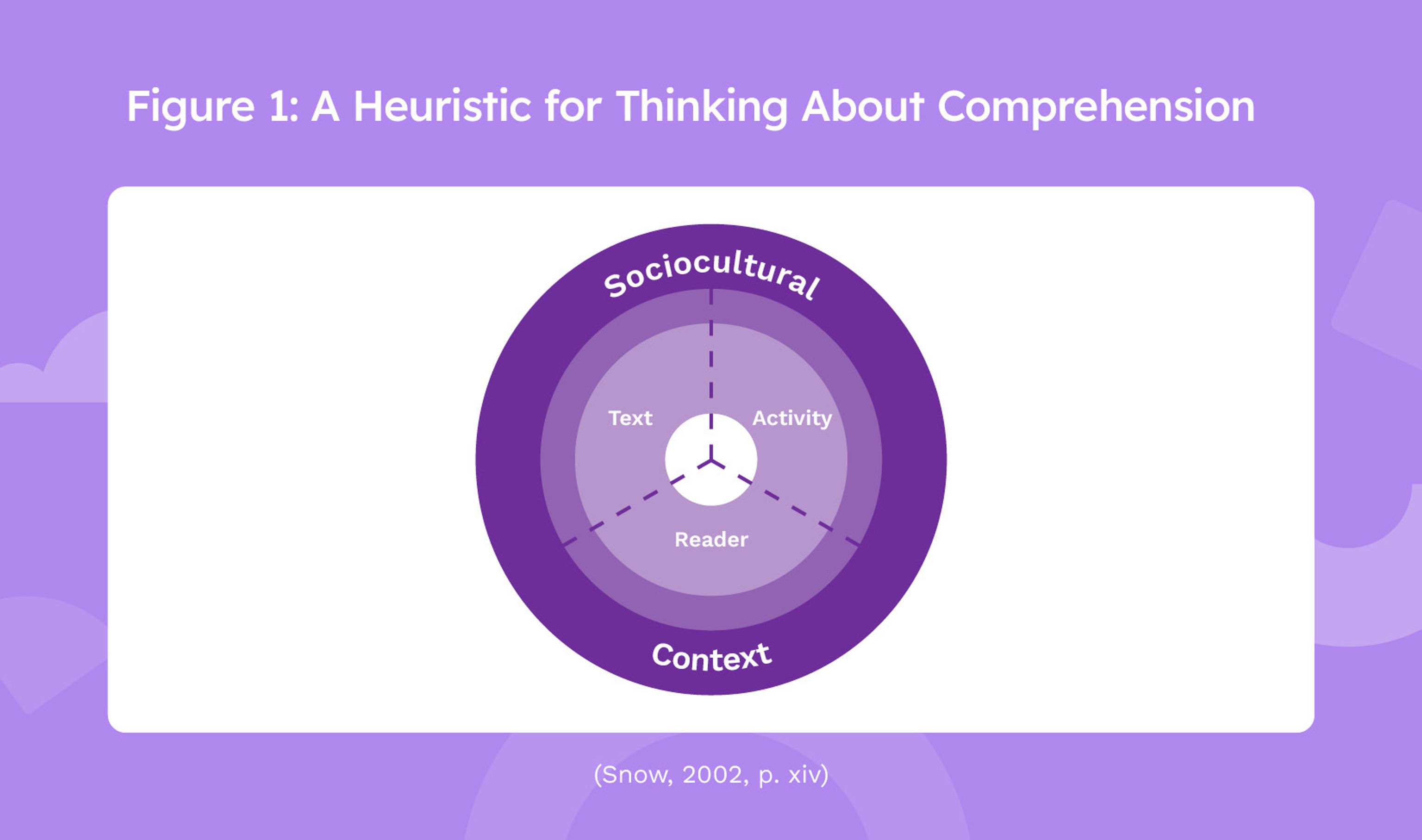 Figure 1: A Heuristic for Thinking About Comprehension

Sociocultural

Text

Activity

Reader

Context

(Snow, 2002, p. xiv)